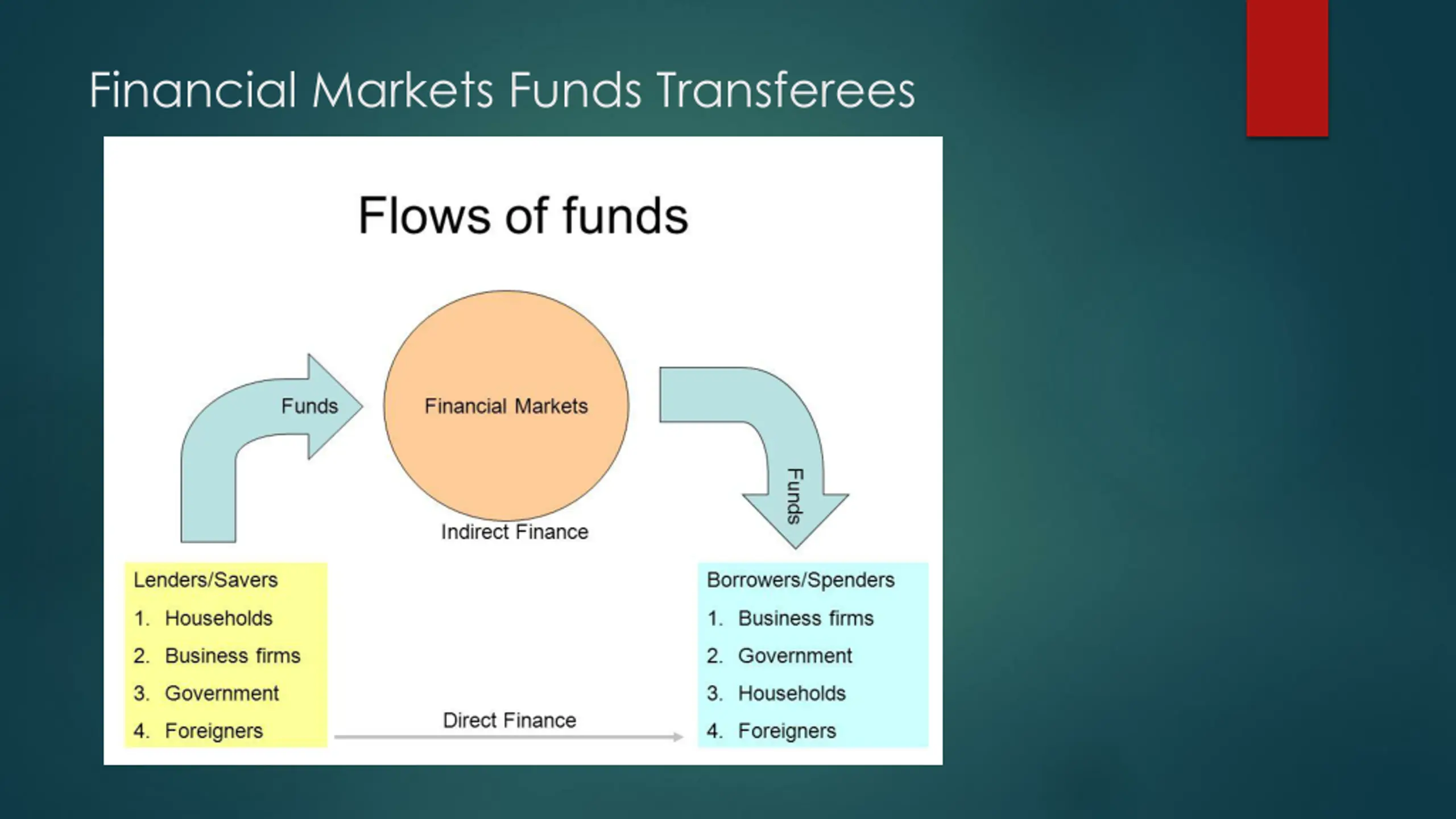 Financial Markets Funds Transferees

Flows of funds

Funds

Financial Markets

Funds

Indirect Finance

Lenders/Savers
1. Households
2. Business firms
3. Government
4. Foreigners

Direct Finance

Borrowers/Spenders
1. Business firms
2. Government
3. Households
4. Foreigners